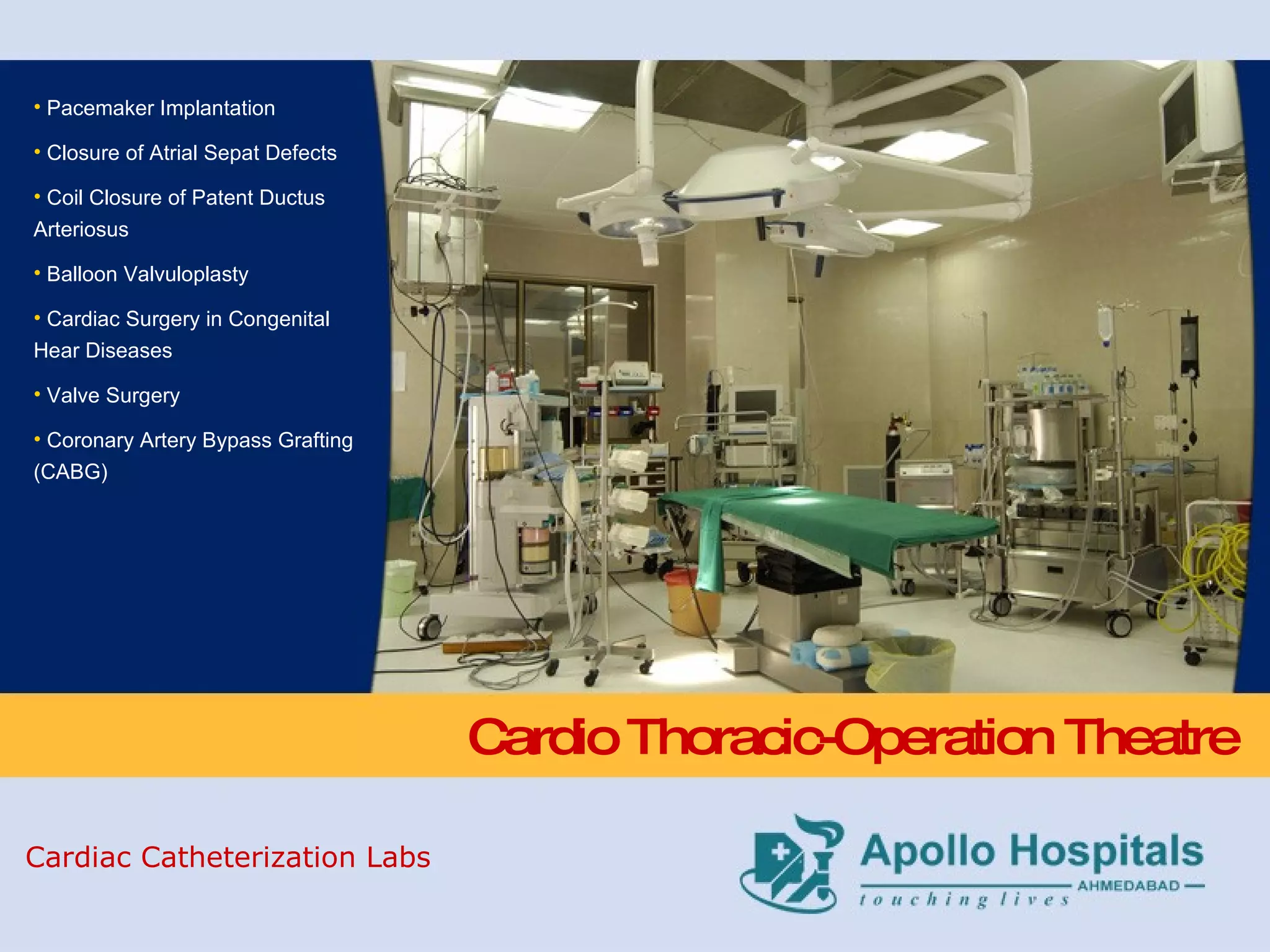 • Pacemaker Implantation

• Closure of Atrial Sepat Defects

• Coil Closure of Patent Ductus Arteriosus

• Balloon Valvuloplasty

• Cardiac Surgery in Congenital Hear Diseases

• Valve Surgery

• Coronary Artery Bypass Grafting (CABG)

Cardio Thoracic-Operation Theatre

Cardiac Catheterization Labs

Apollo Hospitals
AHMEDABAD
touching lives